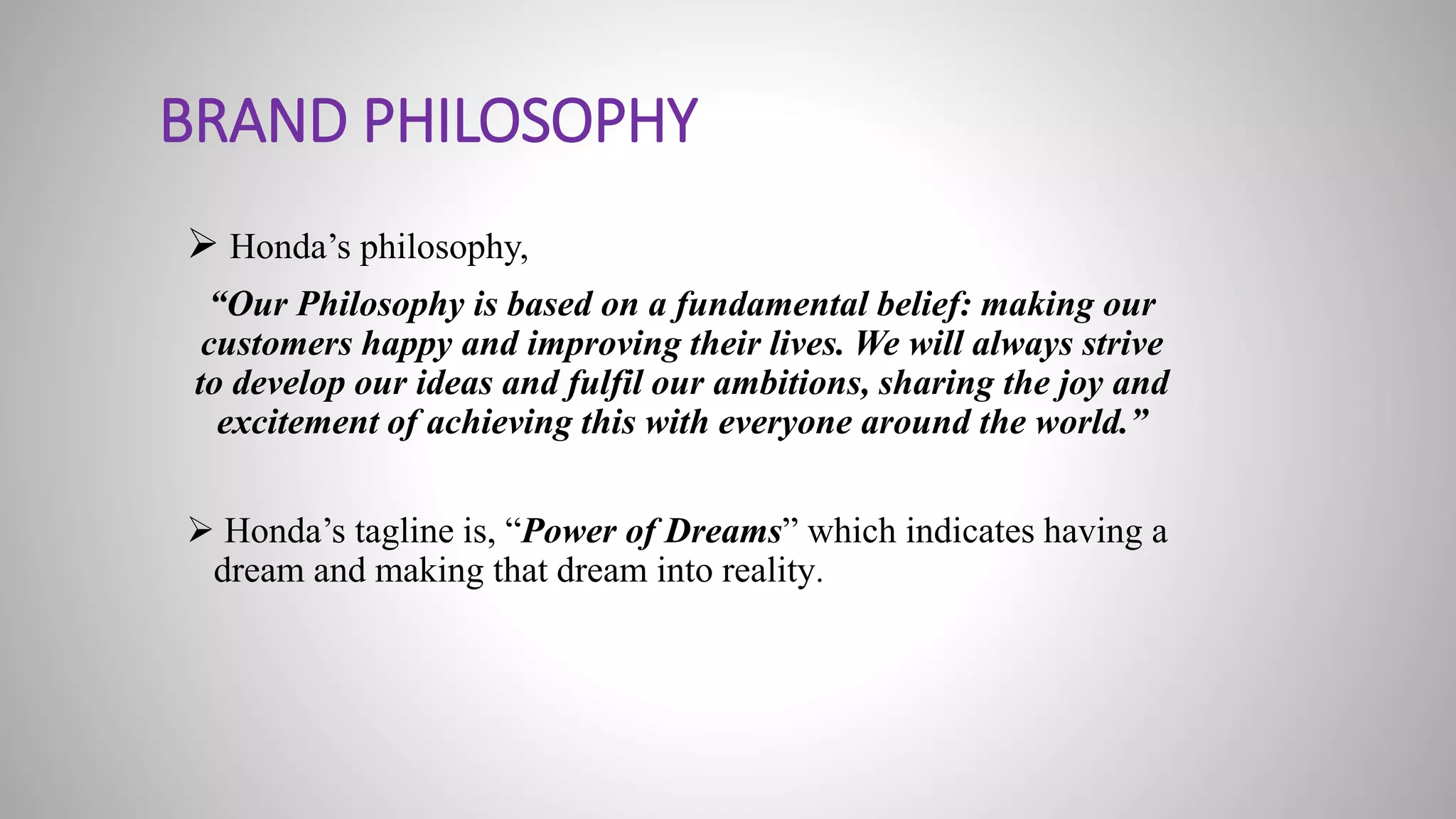 BRAND PHILOSOPHY

➢ Honda’s philosophy,

“Our Philosophy is based on a fundamental belief: making our customers happy and improving their lives. We will always strive to develop our ideas and fulfil our ambitions, sharing the joy and excitement of achieving this with everyone around the world.”

➢ Honda’s tagline is, “Power of Dreams” which indicates having a dream and making that dream into reality.